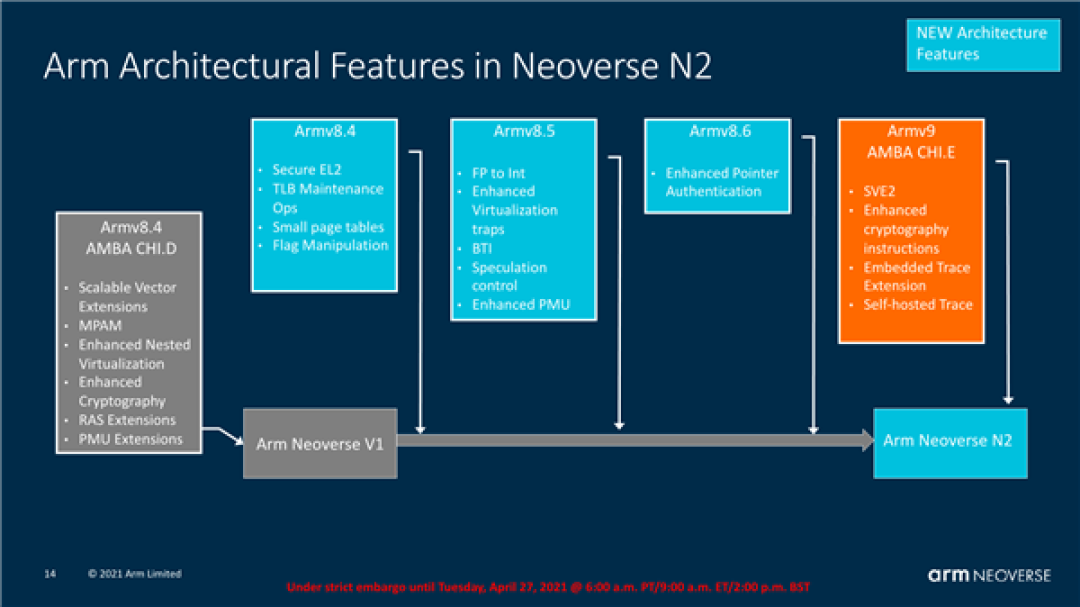 NEW Architecture Features

Arm Architectural Features in Neoverse N2

Armv8.4
AMBA CHI.D
- Scalable Vector Extensions
- MPAM
- Enhanced Nested Virtualization
- Enhanced Cryptography
- RAS Extensions
- PMU Extensions

Armv8.4
- Secure EL2
- TLB Maintenance Ops
- Small page tables
- Flag Manipulation

Armv8.5
- FP to Int
- Enhanced Virtualization traps
- BTI
- Speculation control
- Enhanced PMU

Armv8.6
- Enhanced Pointer Authentication

Armv9
AMBA CHI.E
- SVE2
- Enhanced cryptography instructions
- Embedded Trace Extension
- Self-hosted Trace

Arm Neoverse V1

Arm Neoverse N2

14 © 2021 Arm Limited

Under strict embargo until Tuesday, April 27, 2021 @ 6:00 a.m. PT/9:00 a.m. ET/2:00 p.m. BST

arm NEOVERSE